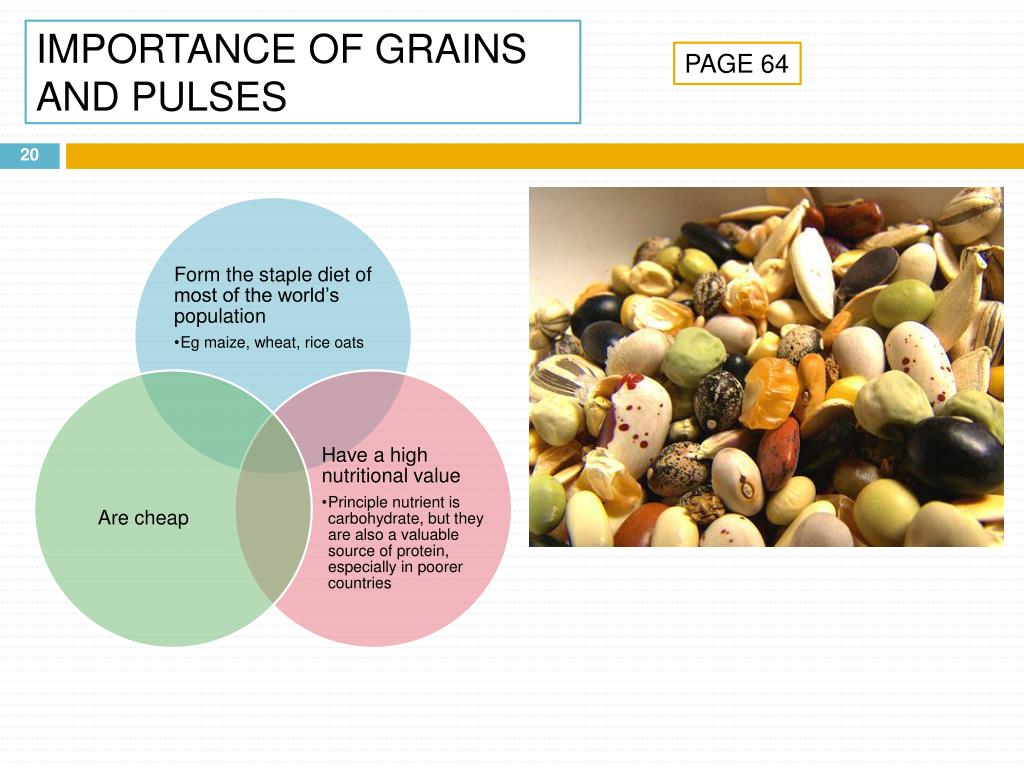 IMPORTANCE OF GRAINS AND PULSES

PAGE 64

20

Form the staple diet of most of the world's population
•Eg maize, wheat, rice oats

Are cheap

Have a high nutritional value
•Principle nutrient is carbohydrate, but they are also a valuable source of protein, especially in poorer countries